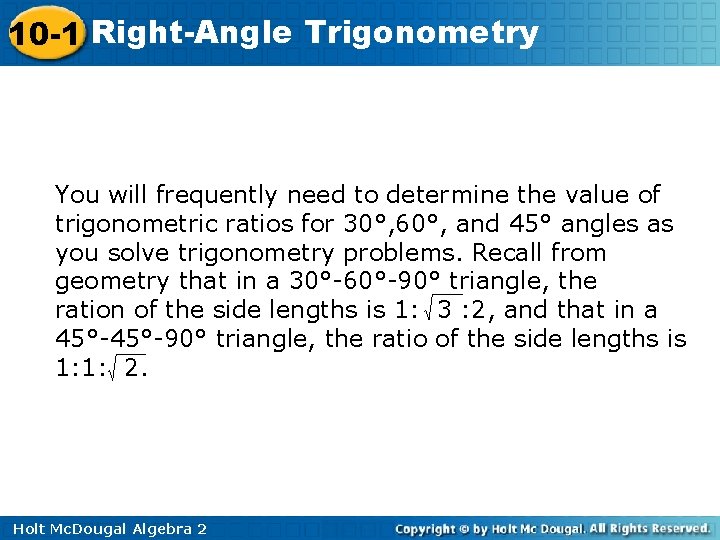 10-1 Right-Angle Trigonometry

You will frequently need to determine the value of trigonometric ratios for 30°,60°, and 45° angles as you solve trigonometry problems. Recall from geometry that in a 30°-60°-90° triangle, the ration of the side lengths is $1:\sqrt{3}:2$, and that in a 45°-45°-90° triangle, the ratio of the side lengths is $1:1:\sqrt{2}$.

Holt McDougal Algebra 2

Copyright © by Holt Mc Dougal. All Rights Reserved.